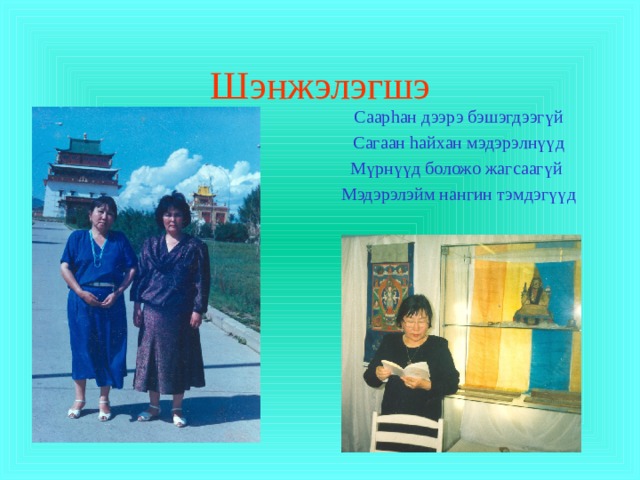 Шэнжэлэгшэ

Саарһан дээрэ бэшэгдээгүй
Сагаан һайхан мэдэрэлнүүд
Мүрнүүд боложо жагсаагүй
Мэдэрэлэйм нангин тэмдэгүүд